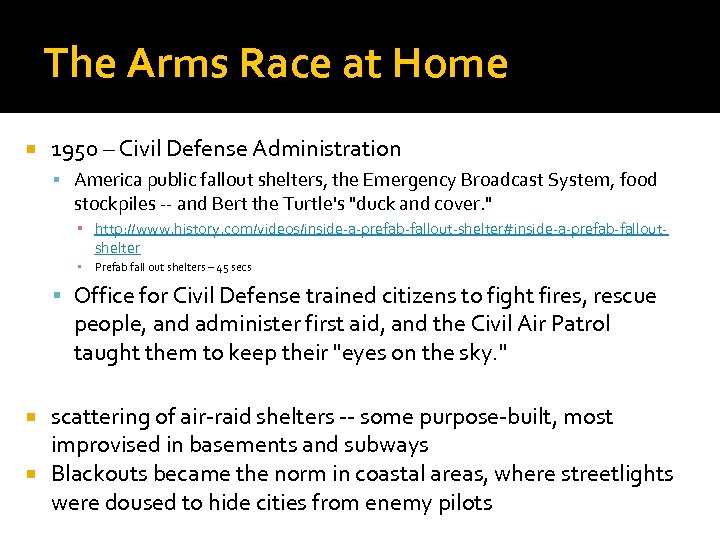 The Arms Race at Home

1950 – Civil Defense Administration

America public fallout shelters, the Emergency Broadcast System, food stockpiles -- and Bert the Turtle's "duck and cover."

http://www.history.com/videos/inside-a-prefab-fallout-shelter#inside-a-prefab-fallout-shelter

Prefab fall out shelters – 45 secs

Office for Civil Defense trained citizens to fight fires, rescue people, and administer first aid, and the Civil Air Patrol taught them to keep their "eyes on the sky."

scattering of air-raid shelters -- some purpose-built, most improvised in basements and subways

Blackouts became the norm in coastal areas, where streetlights were doused to hide cities from enemy pilots